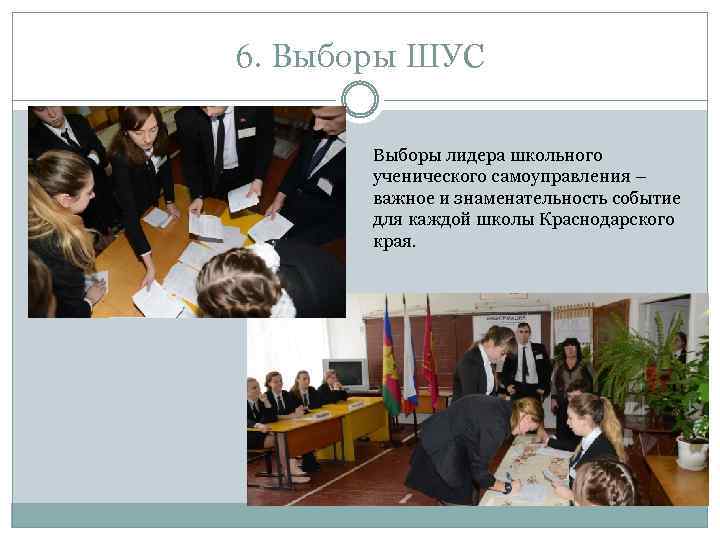 6. Выборы ШУС

Выборы лидера школьного ученического самоуправления – важное и знаменательность событие для каждой школы Краснодарского края.